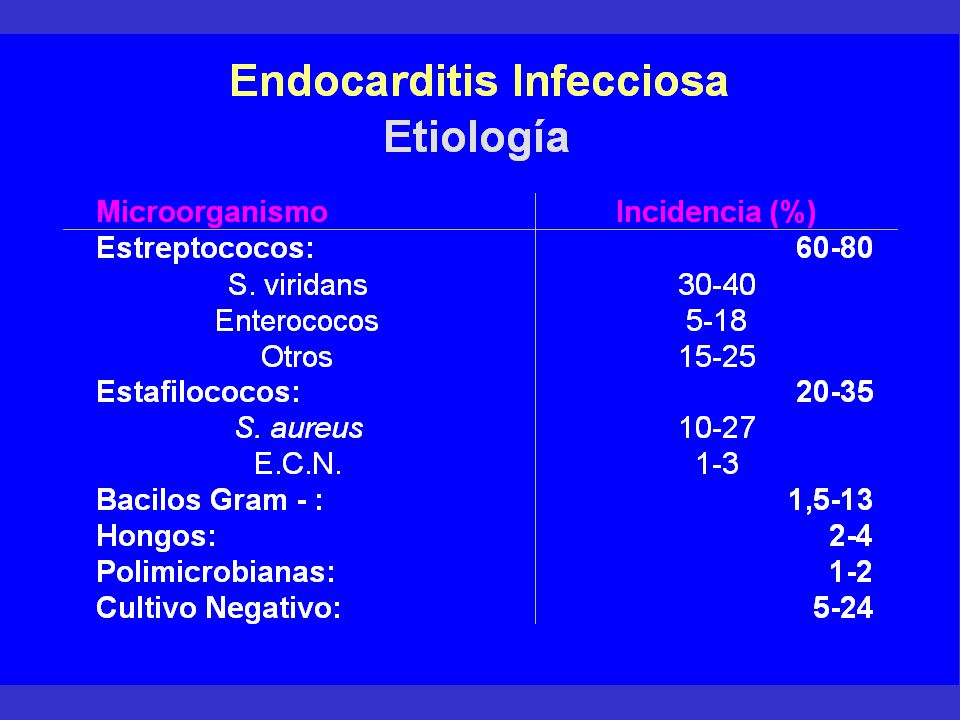 Endocarditis Infecciosa
Etiología

| Microorganismo | Incidencia (%) |
|---|---|
| Estreptococos: | 60-80 |
| S. viridans | 30-40 |
| Enterococos | 5-18 |
| Otros | 15-25 |
| Estafilococos: | 20-35 |
| S. aureus | 10-27 |
| E.C.N. | 1-3 |
| Bacilos Gram - : | 1,5-13 |
| Hongos: | 2-4 |
| Polimicrobianas: | 1-2 |
| Cultivo Negativo: | 5-24 |